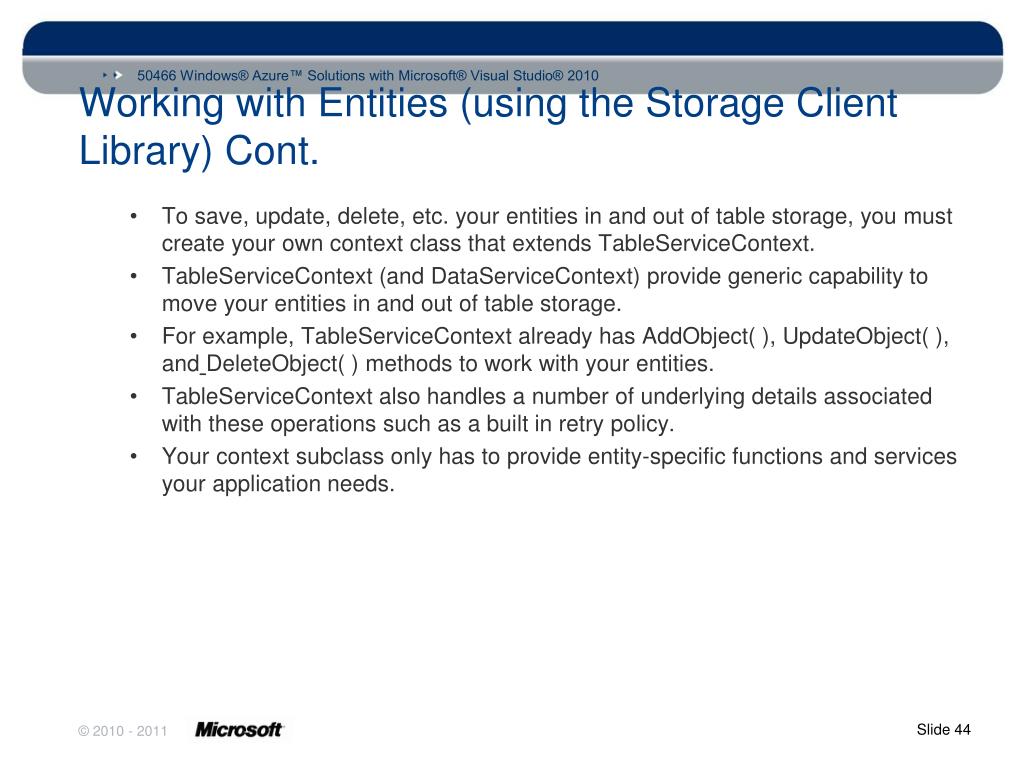 50466 Windows® Azure™ Solutions with Microsoft® Visual Studio® 2010

Working with Entities (using the Storage Client Library) Cont.

• To save, update, delete, etc. your entities in and out of table storage, you must create your own context class that extends TableServiceContext.
• TableServiceContext (and DataServiceContext) provide generic capability to move your entities in and out of table storage.
• For example, TableServiceContext already has AddObject( ), UpdateObject( ), and DeleteObject( ) methods to work with your entities.
• TableServiceContext also handles a number of underlying details associated with these operations such as a built in retry policy.
• Your context subclass only has to provide entity-specific functions and services your application needs.

© 2010 - 2011 Microsoft

Slide 44